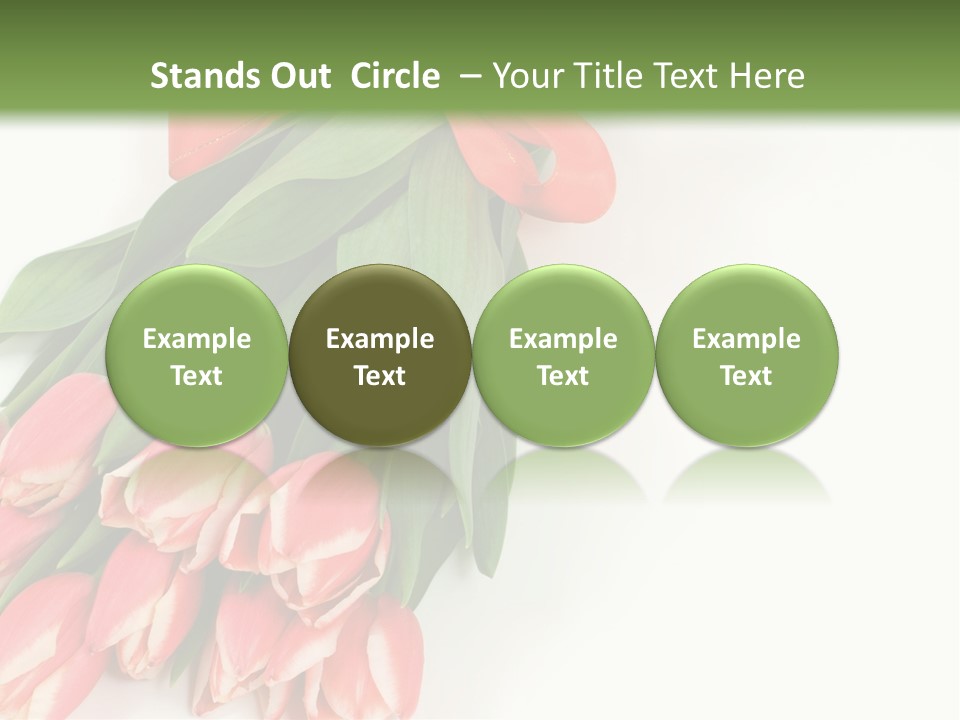 Stands Out Circle – Your Title Text Here

Example Text

Example Text

Example Text

Example Text